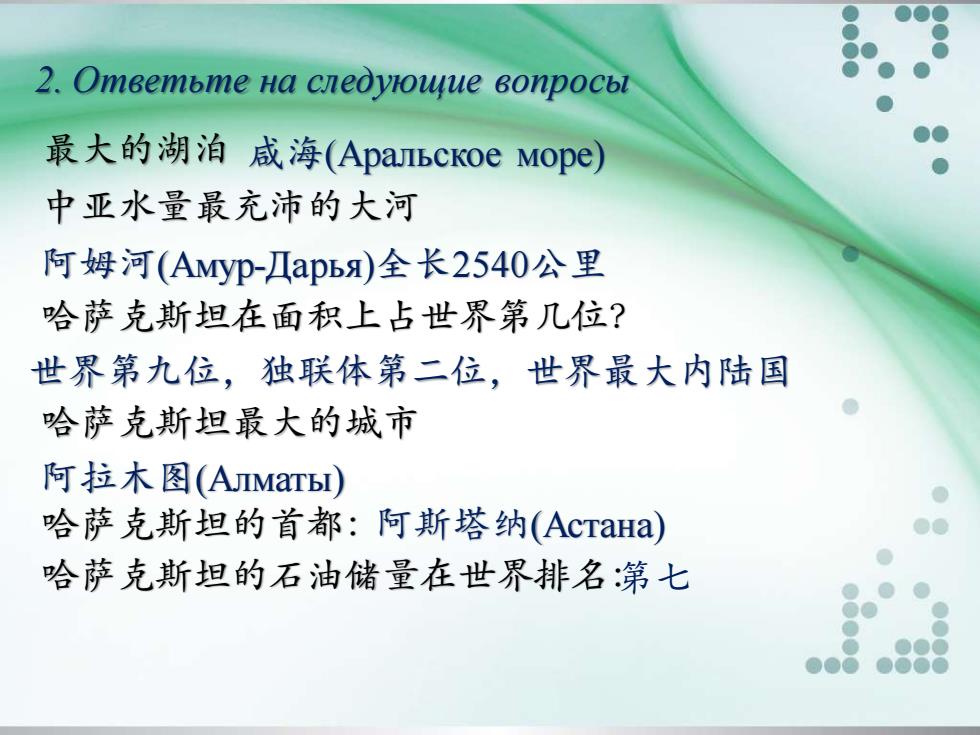 2. Ответьте на следующие вопросы

最大的湖泊 咸海(Аральское море)

中亚水量最充沛的大河

阿姆河(Амур-Дарья)全长2540公里

哈萨克斯坦在面积上占世界第几位?

世界第九位，独联体第二位，世界最大内陆国

哈萨克斯坦最大的城市

阿拉木图(Алматы)

哈萨克斯坦的首都: 阿斯塔纳(Астана)

哈萨克斯坦的石油储量在世界排名:第七